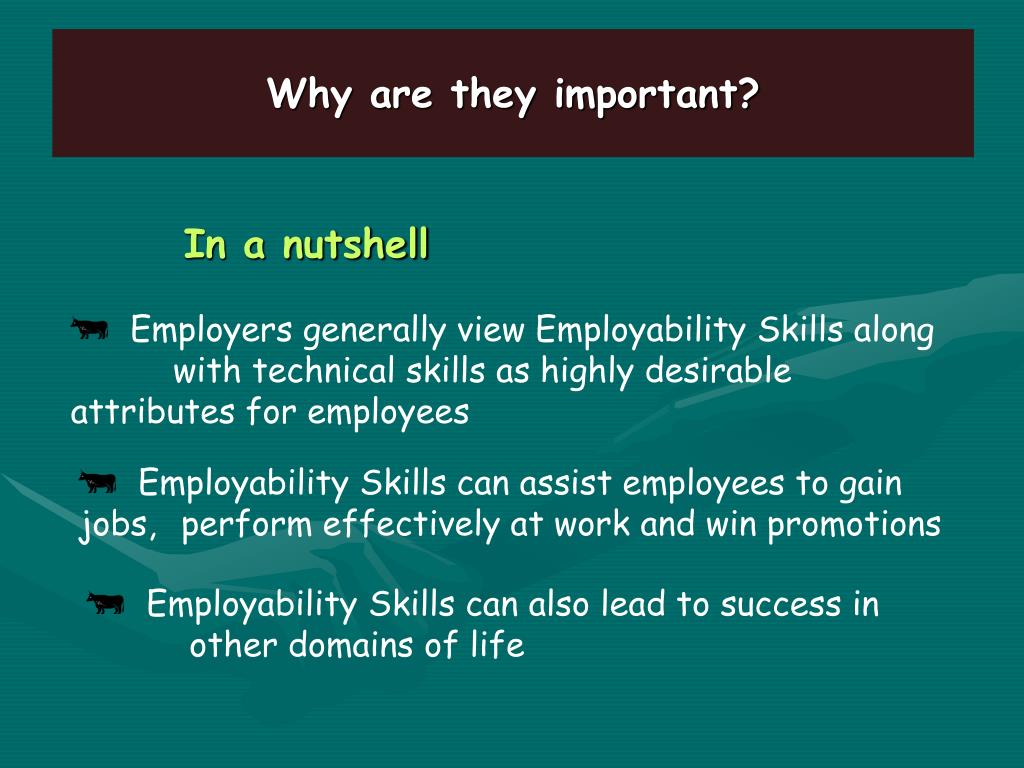 Why are they important?

In a nutshell

Employers generally view Employability Skills along with technical skills as highly desirable attributes for employees

Employability Skills can assist employees to gain jobs, perform effectively at work and win promotions

Employability Skills can also lead to success in other domains of life